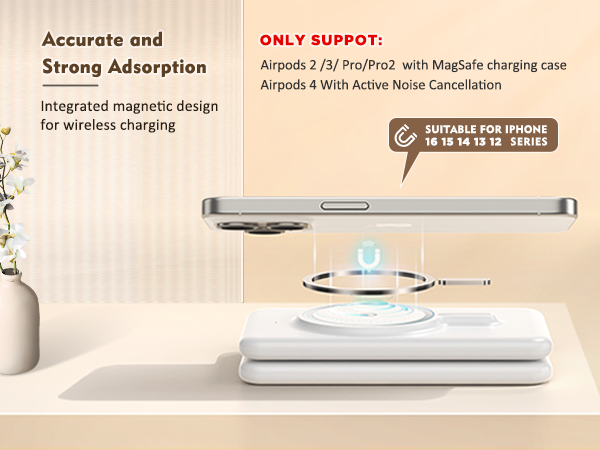 Accurate and Strong Adsorption

Integrated magnetic design for wireless charging

ONLY SUPPOT:

Airpods 2 /3/ Pro/Pro2 with MagSafe charging case
Airpods 4 With Active Noise Cancellation

SUITABLE FOR IPHONE 16 15 14 13 12 SERIES